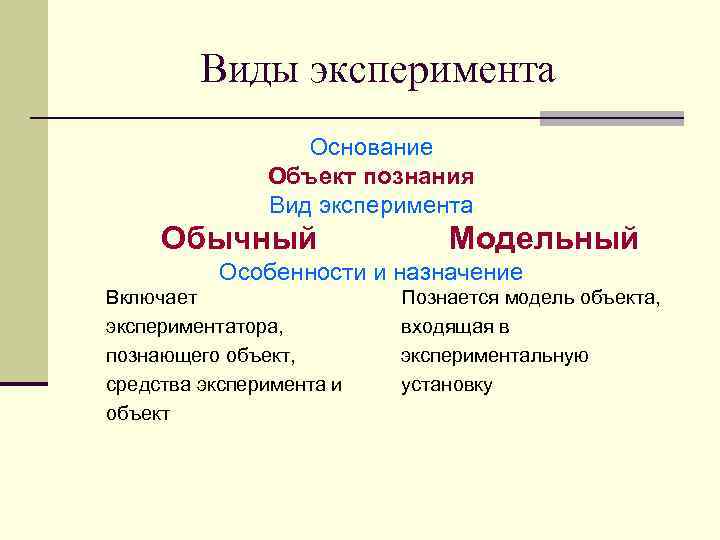 Виды эксперимента

Основание

Объект познания

Вид эксперимента

Обычный

Модельный

Особенности и назначение

Включает экспериментатора, познающего объект, средства эксперимента и объект

Познается модель объекта, входящая в экспериментальную установку